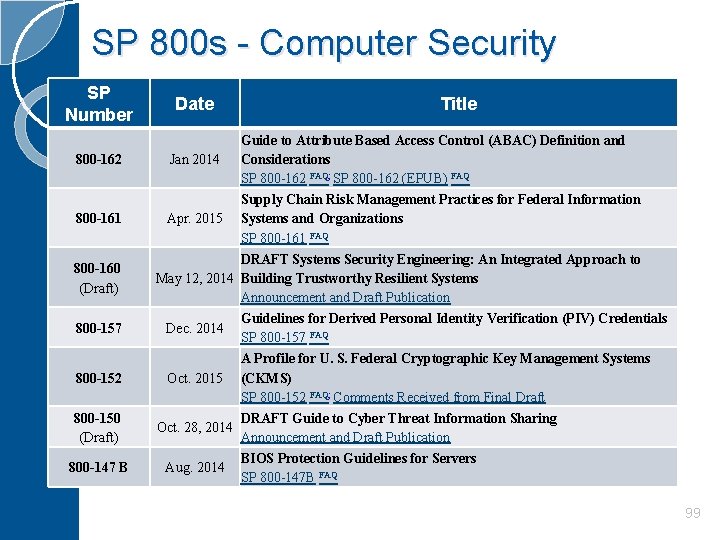 SP 800s - Computer Security

| SP Number | Date | Title |
|---|---|---|
| 800-162 | Jan 2014 | Guide to Attribute Based Access Control (ABAC) Definition and Considerations SP 800-162 FAQ SP 800-162 (EPUB) FAQ |
| 800-161 | Apr. 2015 | Supply Chain Risk Management Practices for Federal Information Systems and Organizations SP 800-161 FAQ |
| 800-160 (Draft) | May 12, 2014 | DRAFT Systems Security Engineering: An Integrated Approach to Building Trustworthy Resilient Systems Announcement and Draft Publication |
| 800-157 | Dec. 2014 | Guidelines for Derived Personal Identity Verification (PIV) Credentials SP 800-157 FAQ |
| 800-152 | Oct. 2015 | A Profile for U. S. Federal Cryptographic Key Management Systems (CKMS) SP 800-152 FAQ Comments Received from Final Draft |
| 800-150 (Draft) | Oct. 28, 2014 | DRAFT Guide to Cyber Threat Information Sharing Announcement and Draft Publication |
| 800-147 B | Aug. 2014 | BIOS Protection Guidelines for Servers SP 800-147B FAQ |

99